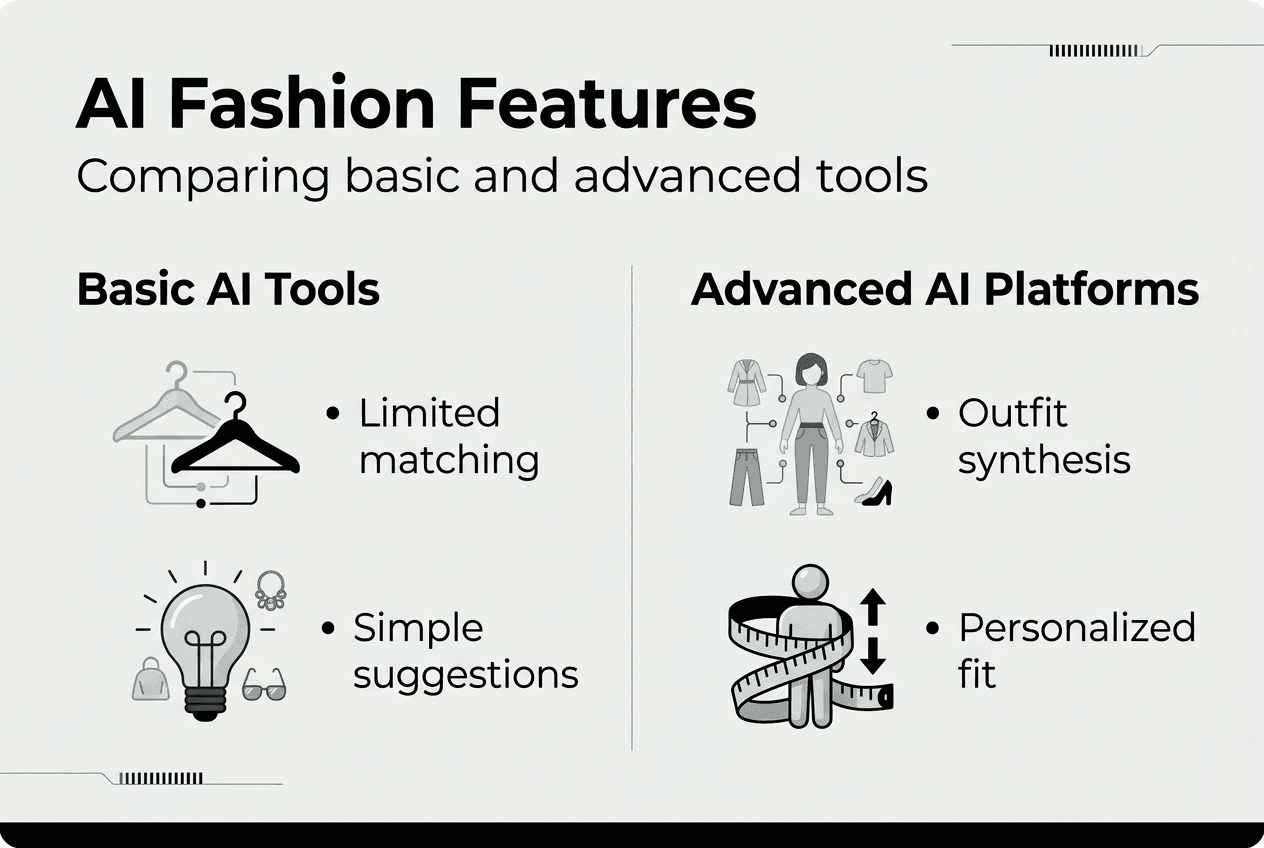 AI Fashion Features
Comparing basic and advanced tools

Basic AI Tools

• Limited matching

• Simple suggestions

Advanced AI Platforms

• Outfit synthesis

• Personalized fit